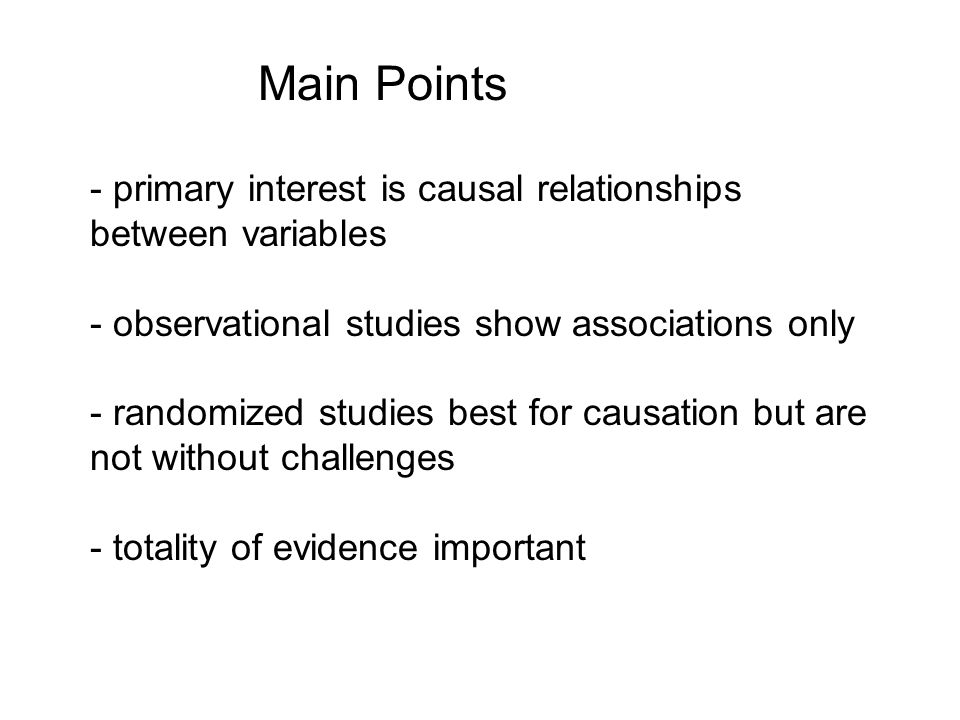 Main Points

- primary interest is causal relationships between variables

- observational studies show associations only

- randomized studies best for causation but are not without challenges

- totality of evidence important